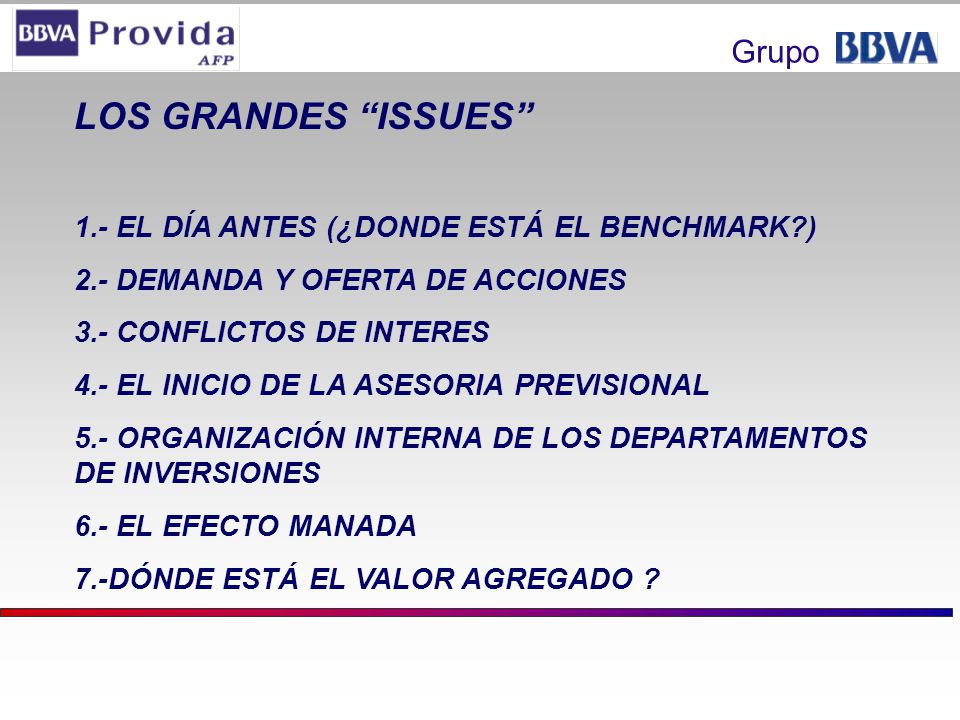 BBVA Provida AFP

Grupo BBVA

LOS GRANDES “ISSUES”

1.- EL DÍA ANTES (¿DONDE ESTÁ EL BENCHMARK?)

2.- DEMANDA Y OFERTA DE ACCIONES

3.- CONFLICTOS DE INTERES

4.- EL INICIO DE LA ASESORIA PREVISIONAL

5.- ORGANIZACIÓN INTERNA DE LOS DEPARTAMENTOS DE INVERSIONES

6.- EL EFECTO MANADA

7.-DÓNDE ESTÁ EL VALOR AGREGADO ?